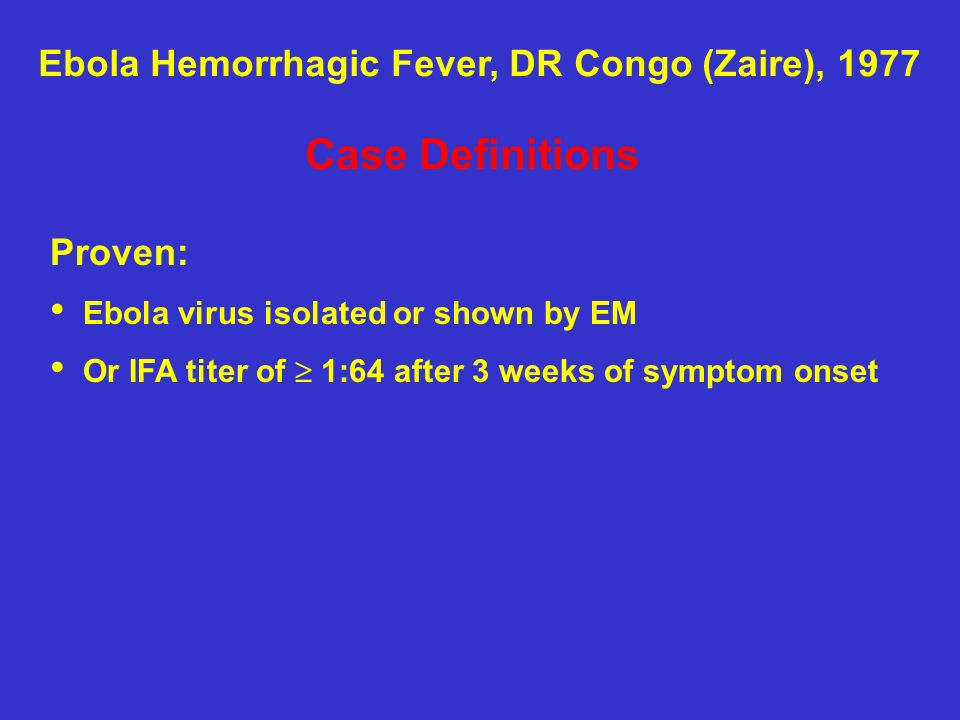 Ebola Hemorrhagic Fever, DR Congo (Zaire), 1977

Case Definitions

Proven:

• Ebola virus isolated or shown by EM

• Or IFA titer of $\geq$ 1:64 after 3 weeks of symptom onset